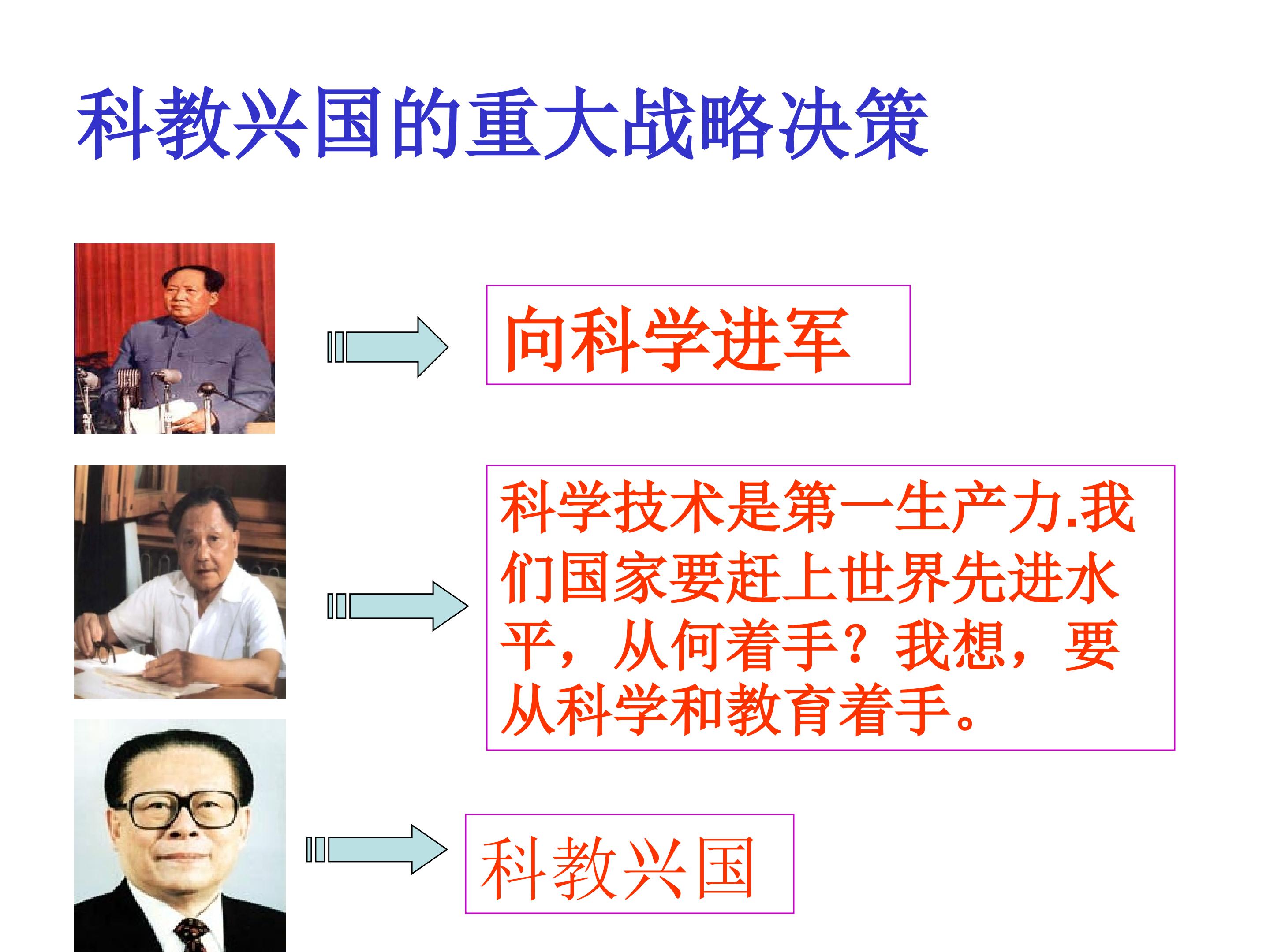 科教兴国的重大战略决策

向科学进军

科学技术是第一生产力.我们国家要赶上世界先进水平，从何着手？我想，要从科学和教育着手。

科教兴国